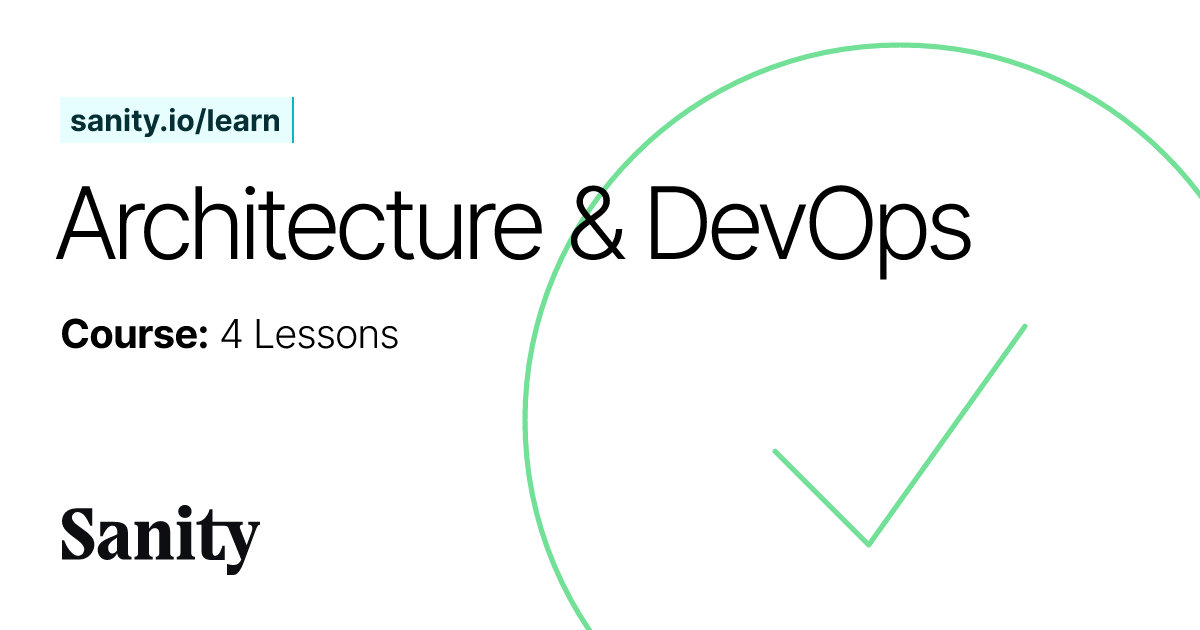 sanity.io/learn

Architecture & DevOps

Course: 4 Lessons

Sanity